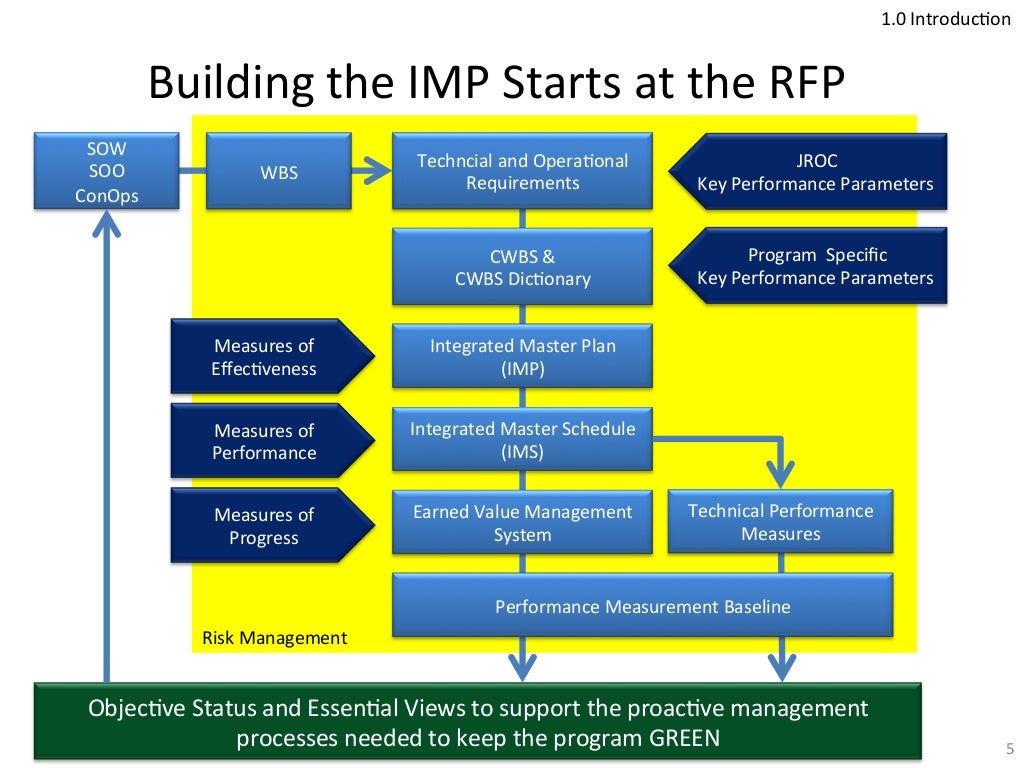 1.0 Introduction

Building the IMP Starts at the RFP

SOW
SOO
ConOps

WBS

Techncial and Operational Requirements

JROC
Key Performance Parameters

CWBS &
CWBS Dictionary

Program Specific
Key Performance Parameters

Measures of Effectiveness

Integrated Master Plan (IMP)

Measures of Performance

Integrated Master Schedule (IMS)

Measures of Progress

Earned Value Management System

Technical Performance Measures

Performance Measurement Baseline

Risk Management

Objective Status and Essential Views to support the proactive management processes needed to keep the program GREEN

5